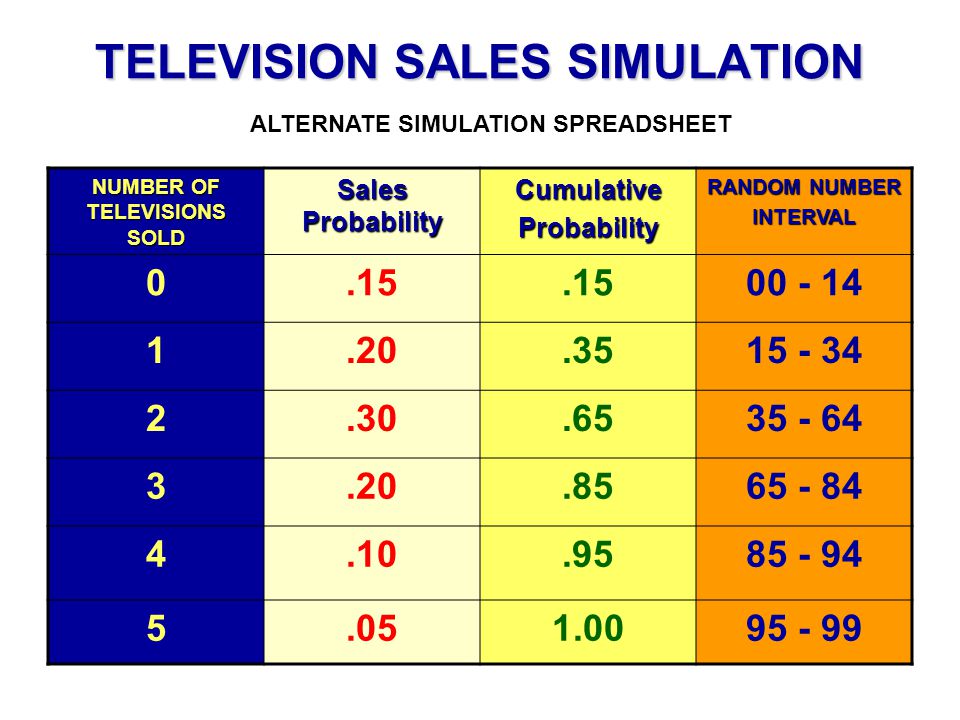 TELEVISION SALES SIMULATION

ALTERNATE SIMULATION SPREADSHEET

| NUMBER OF TELEVISIONS SOLD | Sales Probability | Cumulative Probability | RANDOM NUMBER INTERVAL |
|---|---|---|---|
| 0 | .15 | .15 | 00 - 14 |
| 1 | .20 | .35 | 15 - 34 |
| 2 | .30 | .65 | 35 - 64 |
| 3 | .20 | .85 | 65 - 84 |
| 4 | .10 | .95 | 85 - 94 |
| 5 | .05 | 1.00 | 95 - 99 |